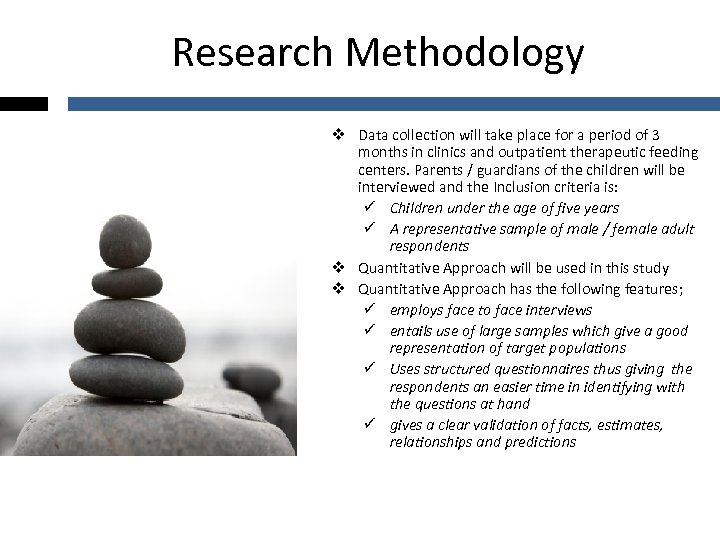 Research Methodology

❖ Data collection will take place for a period of 3 months in clinics and outpatient therapeutic feeding centers. Parents / guardians of the children will be interviewed and the Inclusion criteria is:

✓ Children under the age of five years

✓ A representative sample of male / female adult respondents

❖ Quantitative Approach will be used in this study

❖ Quantitative Approach has the following features;

✓ employs face to face interviews

✓ entails use of large samples which give a good representation of target populations

✓ Uses structured questionnaires thus giving the respondents an easier time in identifying with the questions at hand

✓ gives a clear validation of facts, estimates, relationships and predictions